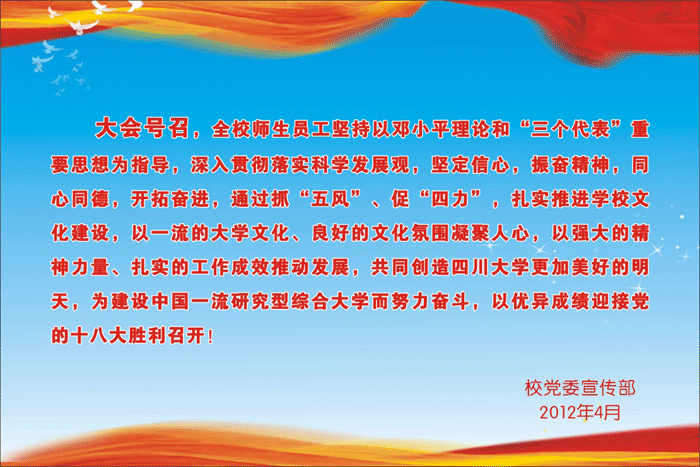 大会号召，全校师生员工坚持以邓小平理论和“三个代表”重要思想为指导，深入贯彻落实科学发展观，坚定信心，振奋精神，同心同德，开拓奋进，通过抓“五风”、促“四力”，扎实推进学校文化建设，以一流的大学文化、良好的文化氛围凝聚人心，以强大的精神力量、扎实的工作成效推动发展，共同创造四川大学更加美好的明天，为建设中国一流研究型综合大学而努力奋斗，以优异成绩迎接党的十八大胜利召开！

校党委宣传部
2012年4月